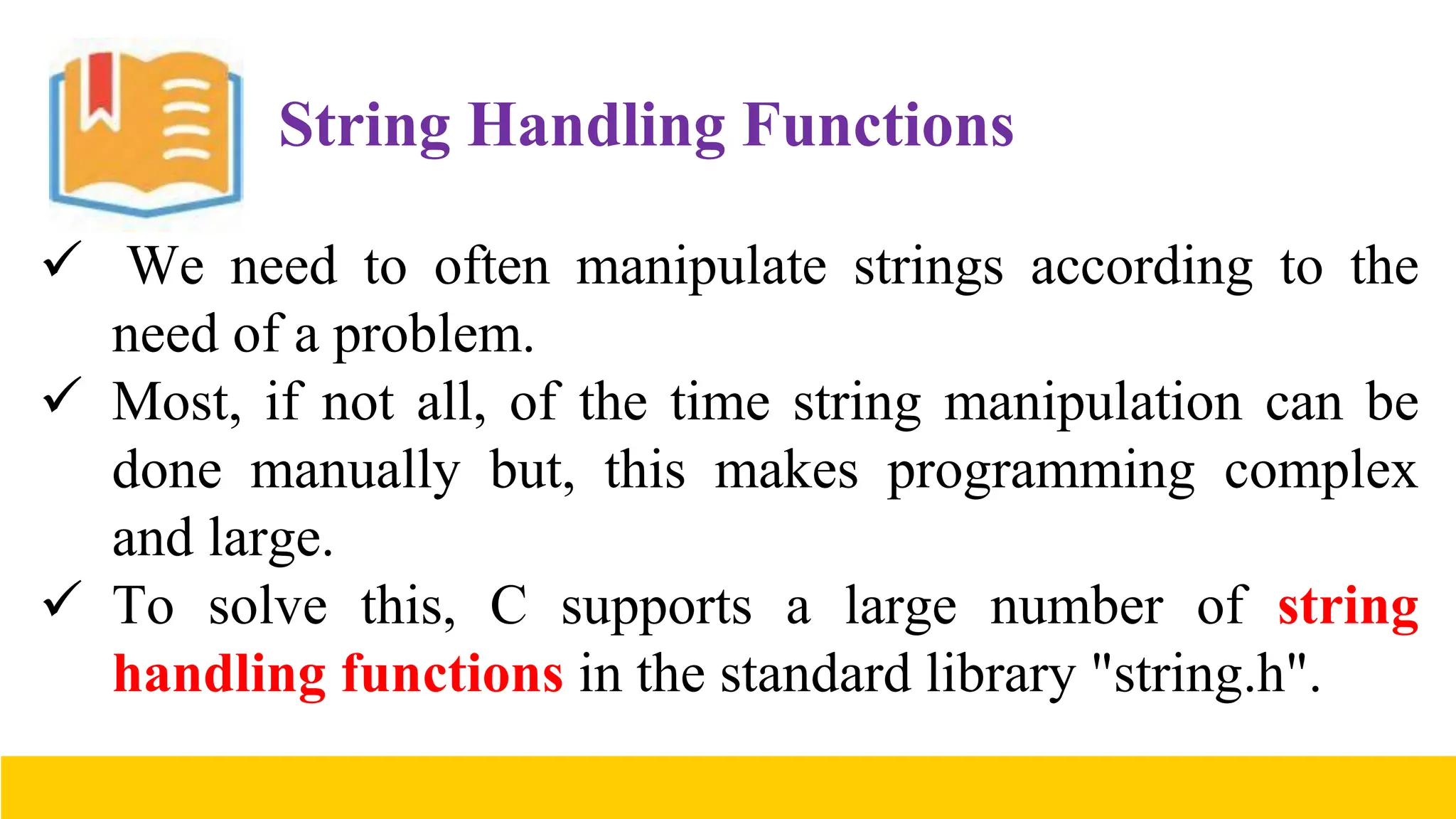 String Handling Functions

✓ We need to often manipulate strings according to the need of a problem.

✓ Most, if not all, of the time string manipulation can be done manually but, this makes programming complex and large.

✓ To solve this, C supports a large number of string handling functions in the standard library "string.h".